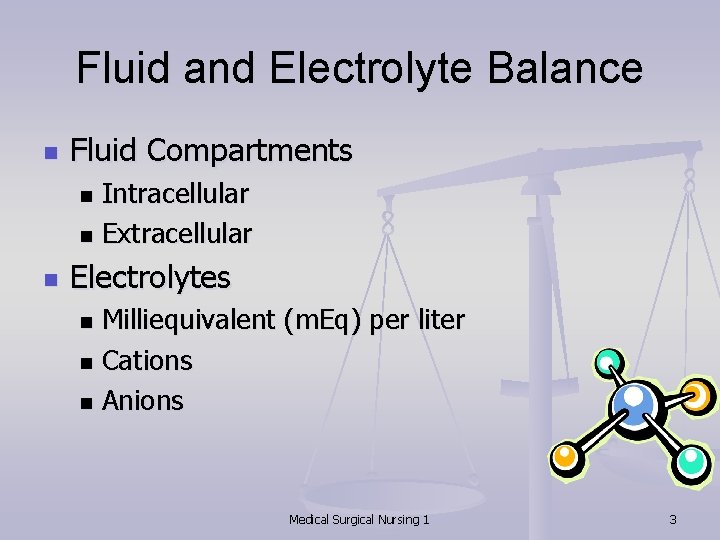 Fluid and Electrolyte Balance

- Fluid Compartments
  - Intracellular
  - Extracellular
- Electrolytes
  - Milliequivalent (mEq) per liter
  - Cations
  - Anions

Medical Surgical Nursing 1

3